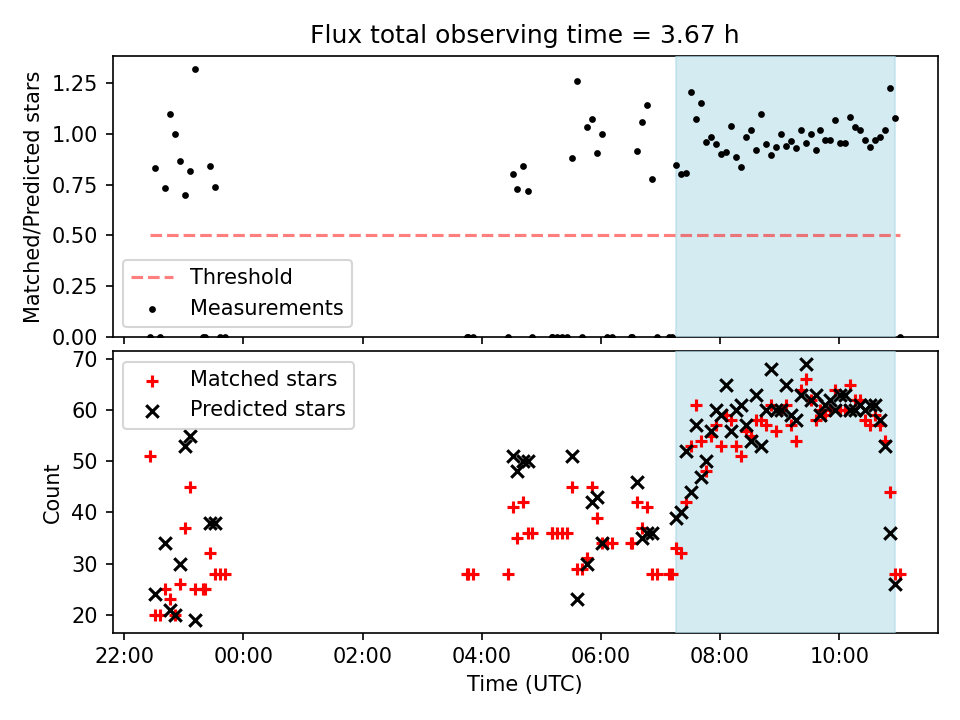 Flux total observing time = 3.67 h

Matched/Predicted stars

1.25
1.00
0.75
0.50
0.25
0.00

Threshold
Measurements

Count

70
60
50
40
30
20

Matched stars
Predicted stars

22:00
00:00
02:00
04:00
06:00
08:00
10:00

Time (UTC)